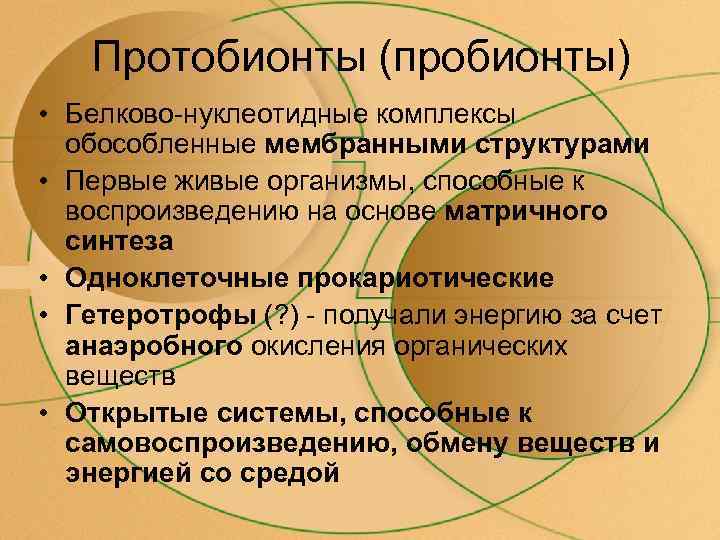 Протобионты (пробионты)

• Белково-нуклеотидные комплексы обособленные мембранными структурами
• Первые живые организмы, способные к воспроизведению на основе матричного синтеза
• Одноклеточные прокариотические
• Гетеротрофы (?) - получали энергию за счет анаэробного окисления органических веществ
• Открытые системы, способные к самовоспроизведению, обмену веществ и энергией со средой